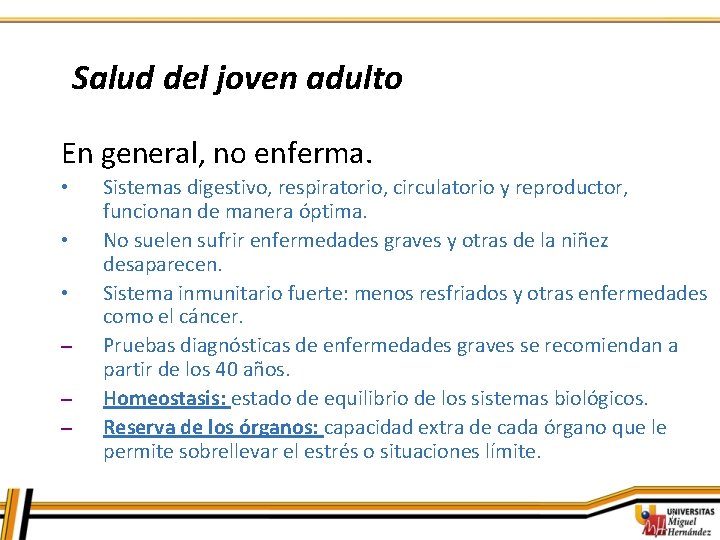 Salud del joven adulto

En general, no enferma.

• Sistemas digestivo, respiratorio, circulatorio y reproductor, funcionan de manera óptima.
• No suelen sufrir enfermedades graves y otras de la niñez desaparecen.
• Sistema inmunitario fuerte: menos resfriados y otras enfermedades como el cáncer.
– Pruebas diagnósticas de enfermedades graves se recomiendan a partir de los 40 años.
– Homeostasis: estado de equilibrio de los sistemas biológicos.
– Reserva de los órganos: capacidad extra de cada órgano que le permite sobrellevar el estrés o situaciones límite.

UNIVERSITAS Miguel Hernández